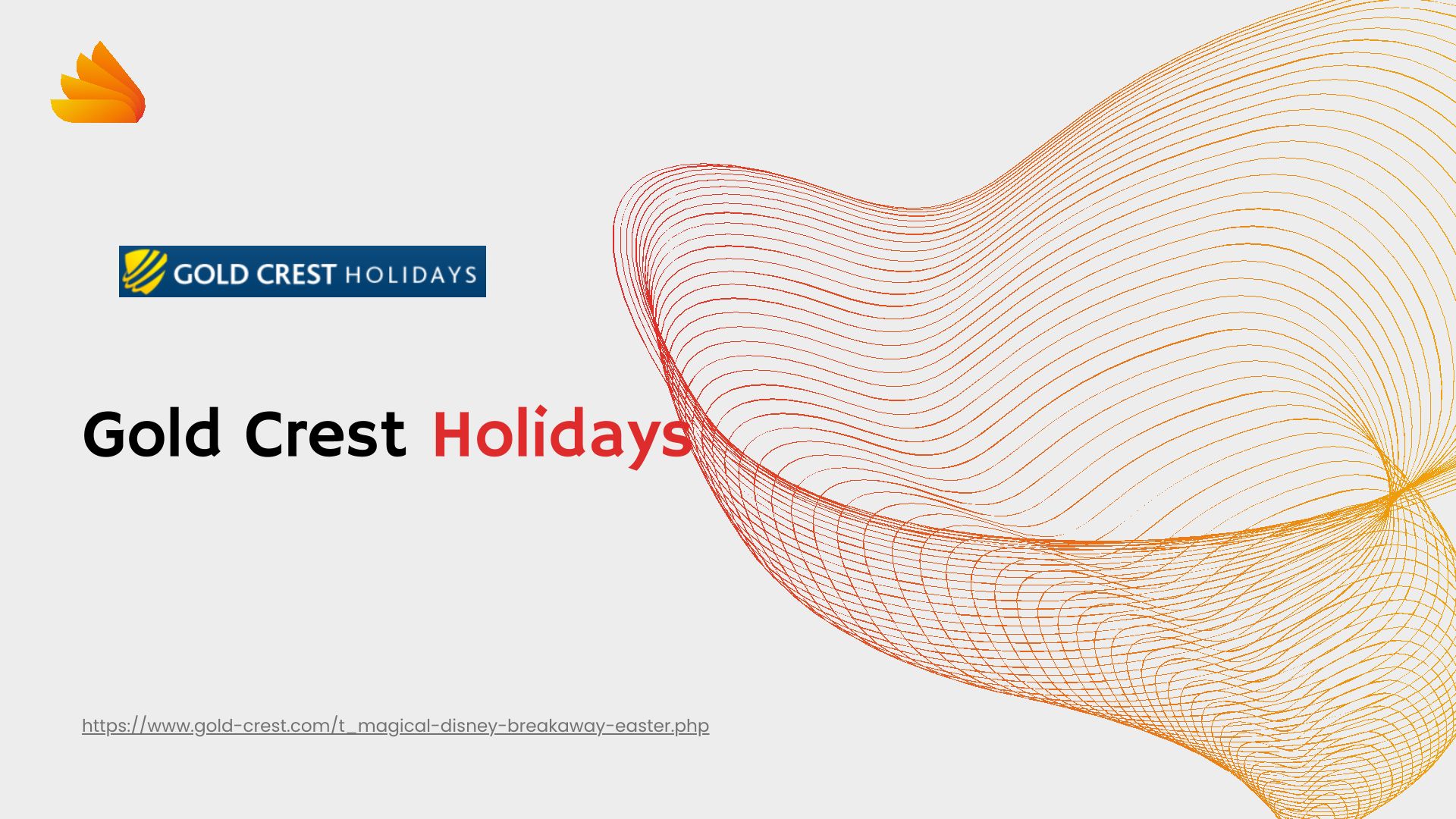 GOLD CREST HOLIDAYS

Gold Crest Holidays

https://www.gold-crest.com/t_magical-disney-breakaway-easter.php